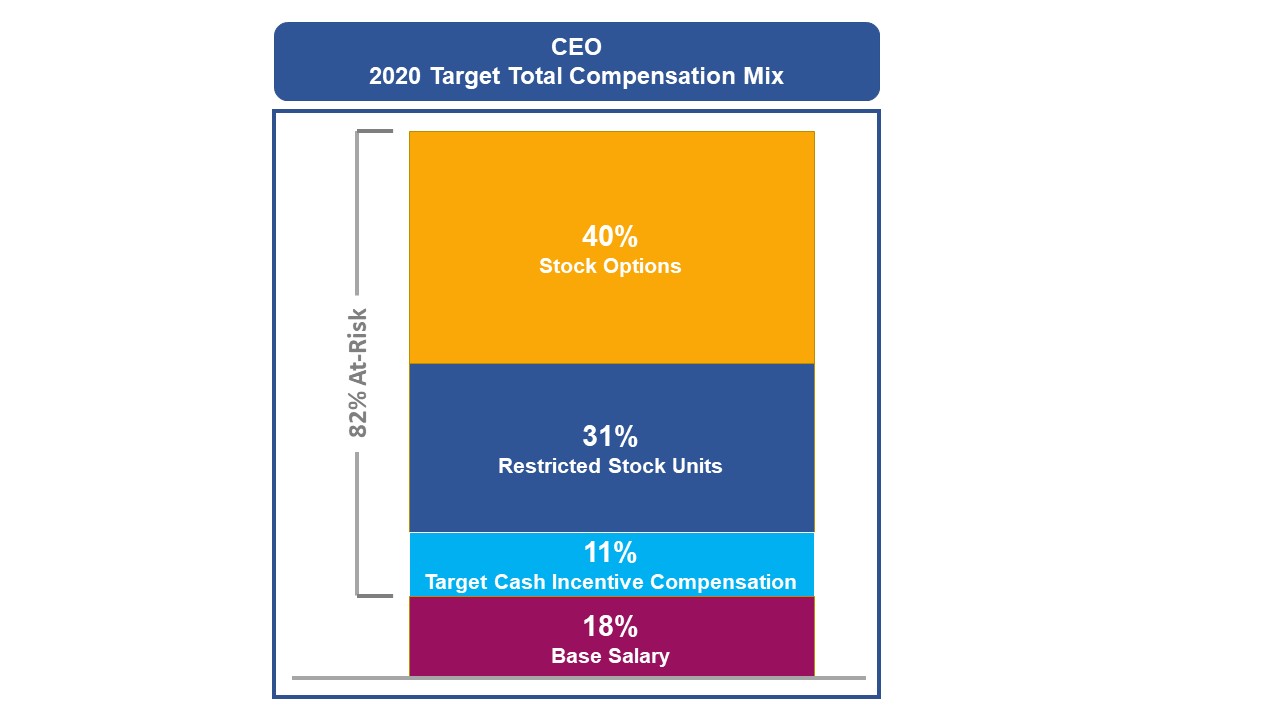 CEO
2020 Target Total Compensation Mix

82% At-Risk

40%
Stock Options

31%
Restricted Stock Units

11%
Target Cash Incentive Compensation

18%
Base Salary